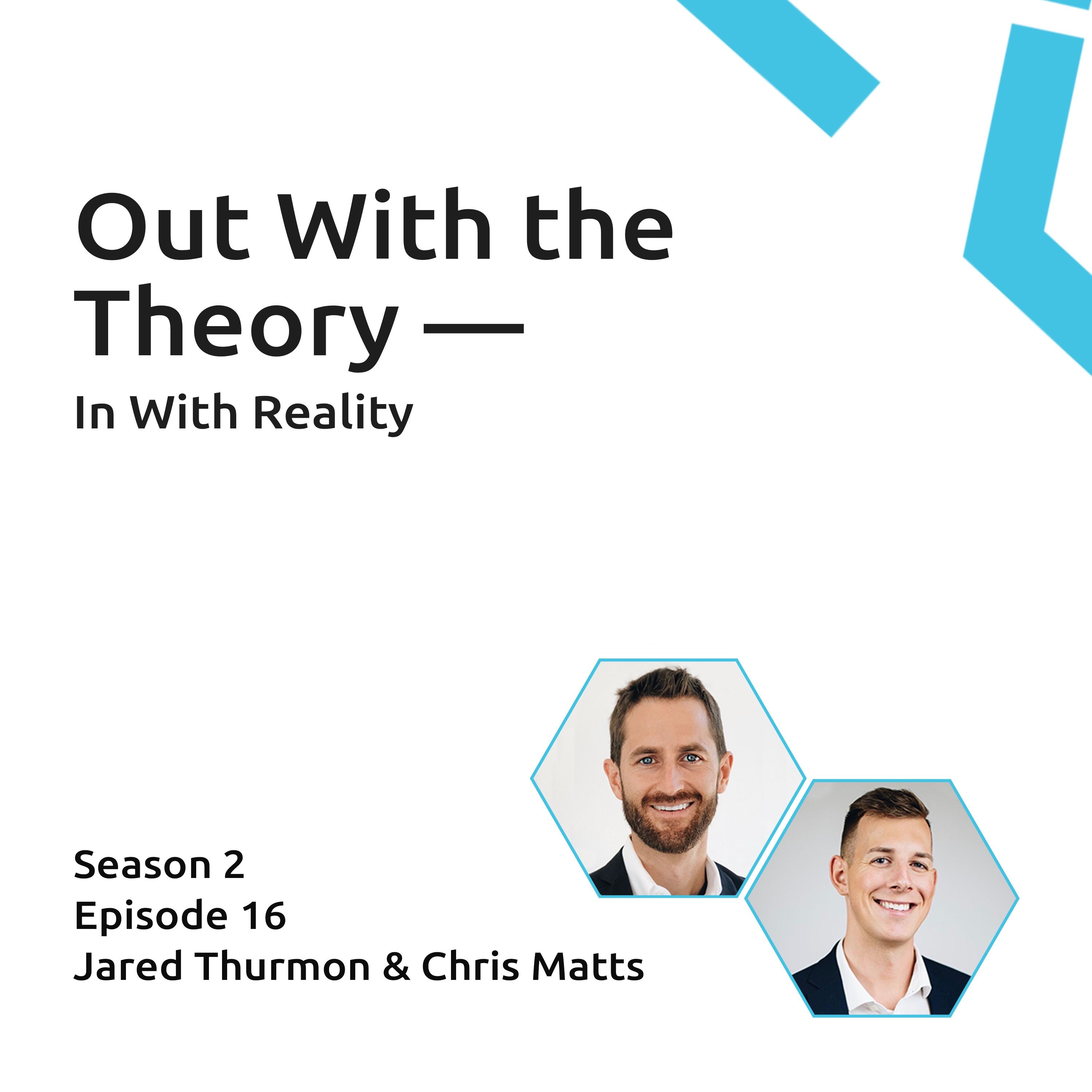 Out With the Theory —

In With Reality

Season 2
Episode 16
Jared Thurmon & Chris Matts